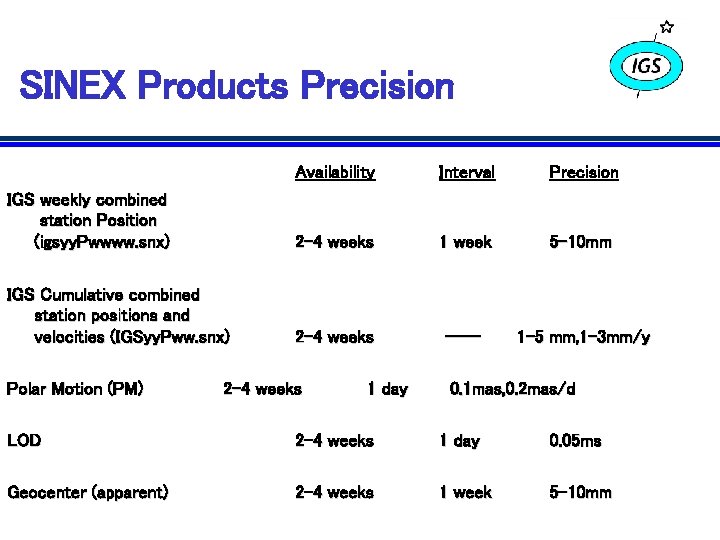 SINEX Products Precision

IGS

| | Availability | Interval | Precision |
|---|---|---|---|
| IGS weekly combined station Position (igsyyPwwww.snx) | 2-4 weeks | 1 week | 5-10mm |
| IGS Cumulative combined station positions and velocities (IGSyyPww.snx) | 2-4 weeks | —— | 1-5 mm,1-3mm/y |
| Polar Motion (PM) | 2-4 weeks | 1 day | 0.1mas,0.2mas/d |
| LOD | 2-4 weeks | 1 day | 0.05ms |
| Geocenter (apparent) | 2-4 weeks | 1 week | 5-10mm |